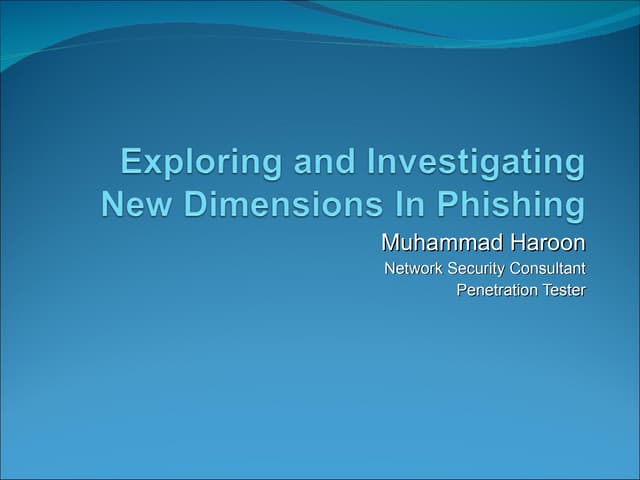 Exploring and Investigating New Dimensions In Phishing

Muhammad Haroon

Network Security Consultant

Penetration Tester